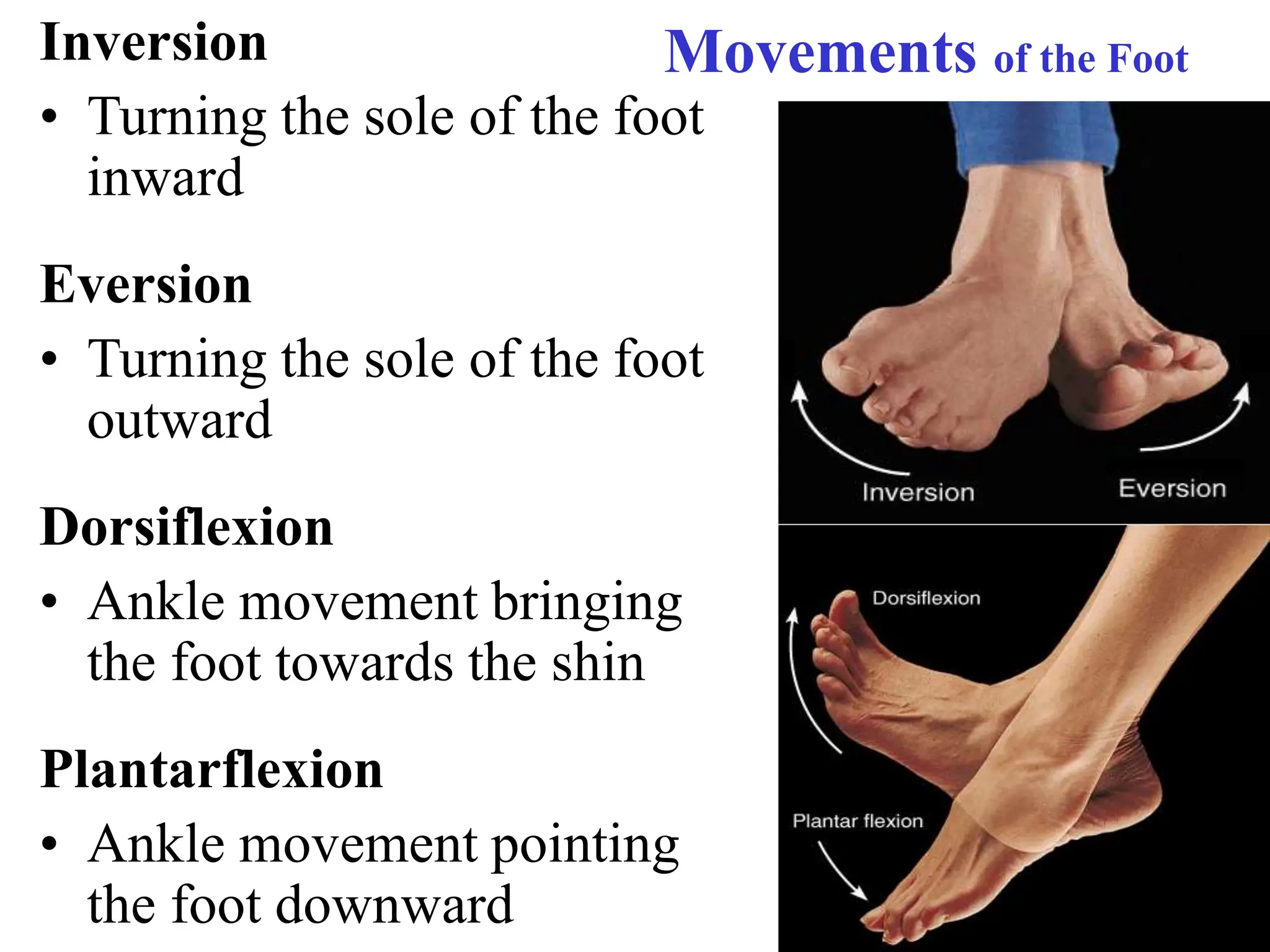 Movements of the Foot

Inversion
• Turning the sole of the foot inward

Eversion
• Turning the sole of the foot outward

Dorsiflexion
• Ankle movement bringing the foot towards the shin

Plantarflexion
• Ankle movement pointing the foot downward

Inversion
Eversion
Dorsiflexion
Plantar flexion